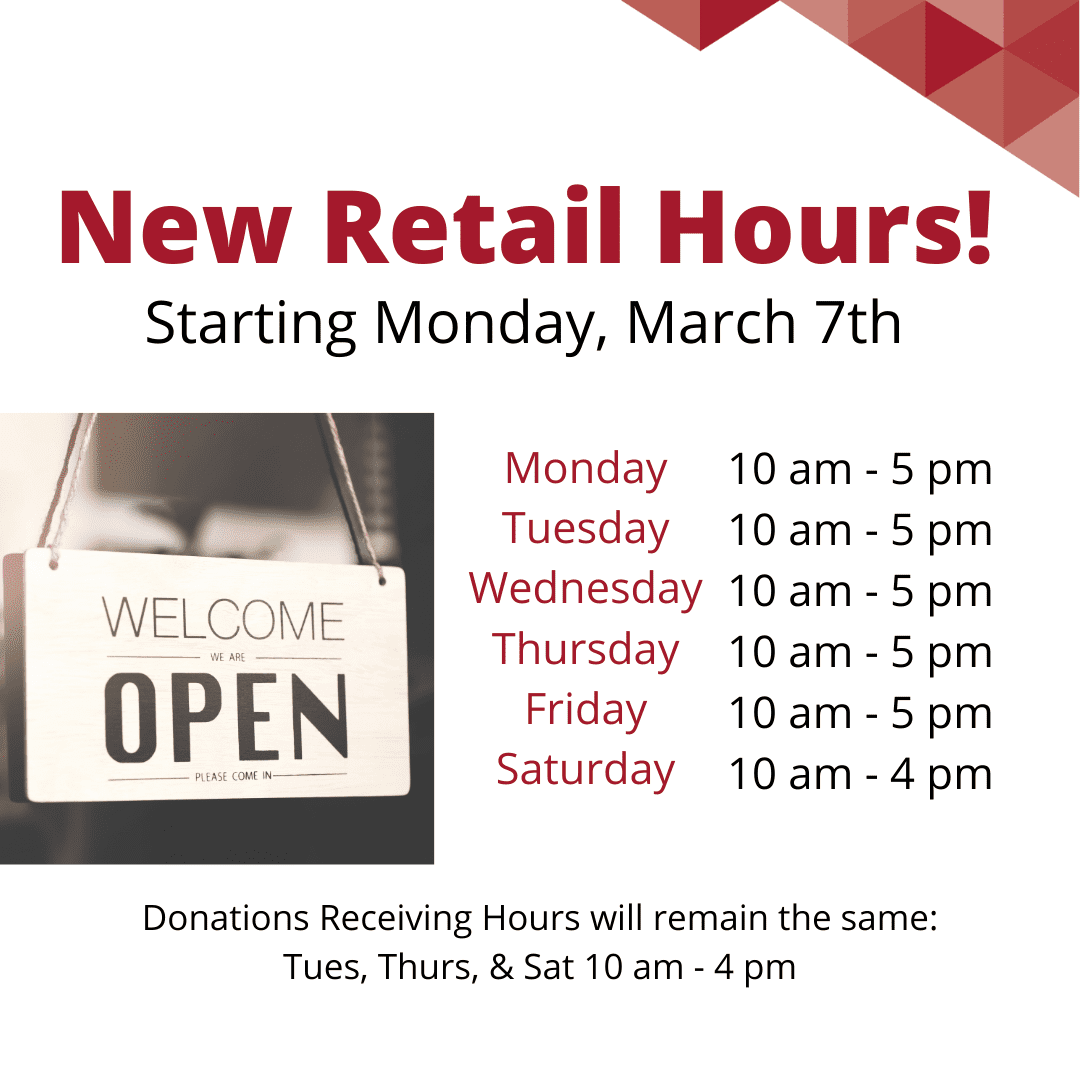 New Retail Hours!
Starting Monday, March 7th

WELCOME
WE ARE
OPEN
PLEASE COME IN

| Monday | 10 am - 5 pm |
|---|---|
| Tuesday | 10 am - 5 pm |
| Wednesday | 10 am - 5 pm |
| Thursday | 10 am - 5 pm |
| Friday | 10 am - 5 pm |
| Saturday | 10 am - 4 pm |

Donations Receiving Hours will remain the same:
Tues, Thurs, & Sat 10 am - 4 pm